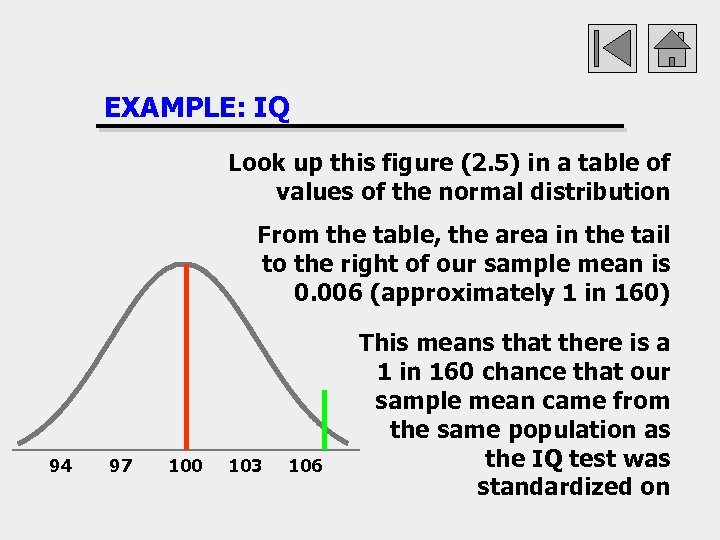 EXAMPLE: IQ

Look up this figure (2.5) in a table of values of the normal distribution

From the table, the area in the tail to the right of our sample mean is 0.006 (approximately 1 in 160)

This means that there is a 1 in 160 chance that our sample mean came from the same population as the IQ test was standardized on

94 97 100 103 106